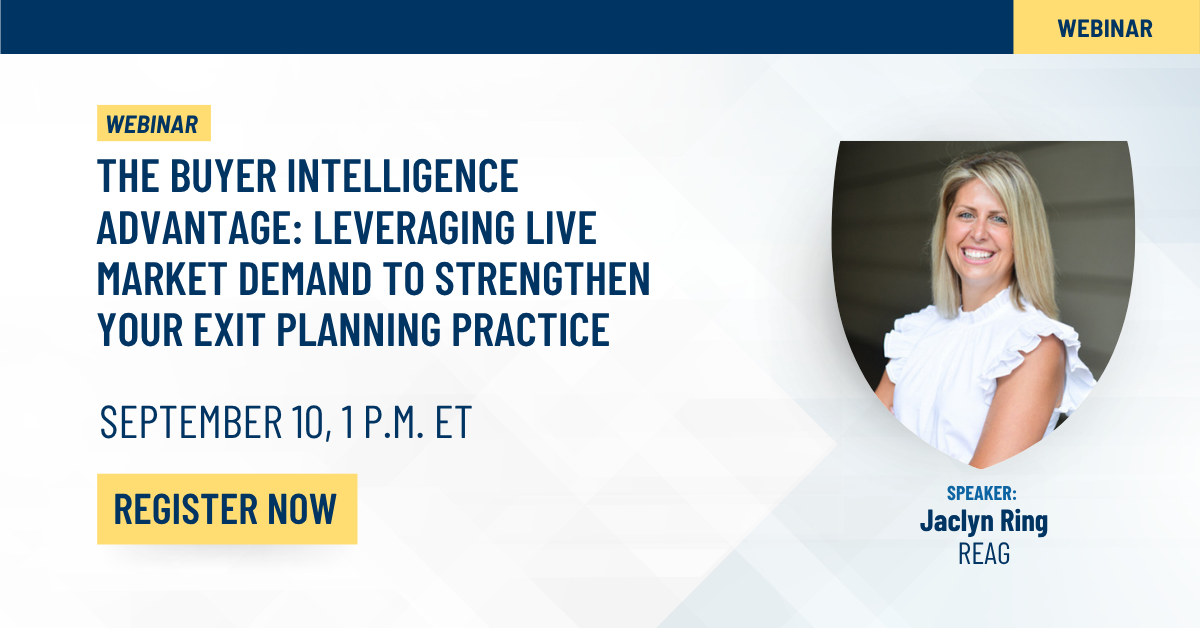 WEBINAR

WEBINAR

THE BUYER INTELLIGENCE ADVANTAGE: LEVERAGING LIVE MARKET DEMAND TO STRENGTHEN YOUR EXIT PLANNING PRACTICE

SEPTEMBER 10, 1 P.M. ET

REGISTER NOW

SPEAKER:
Jaclyn Ring
REAG